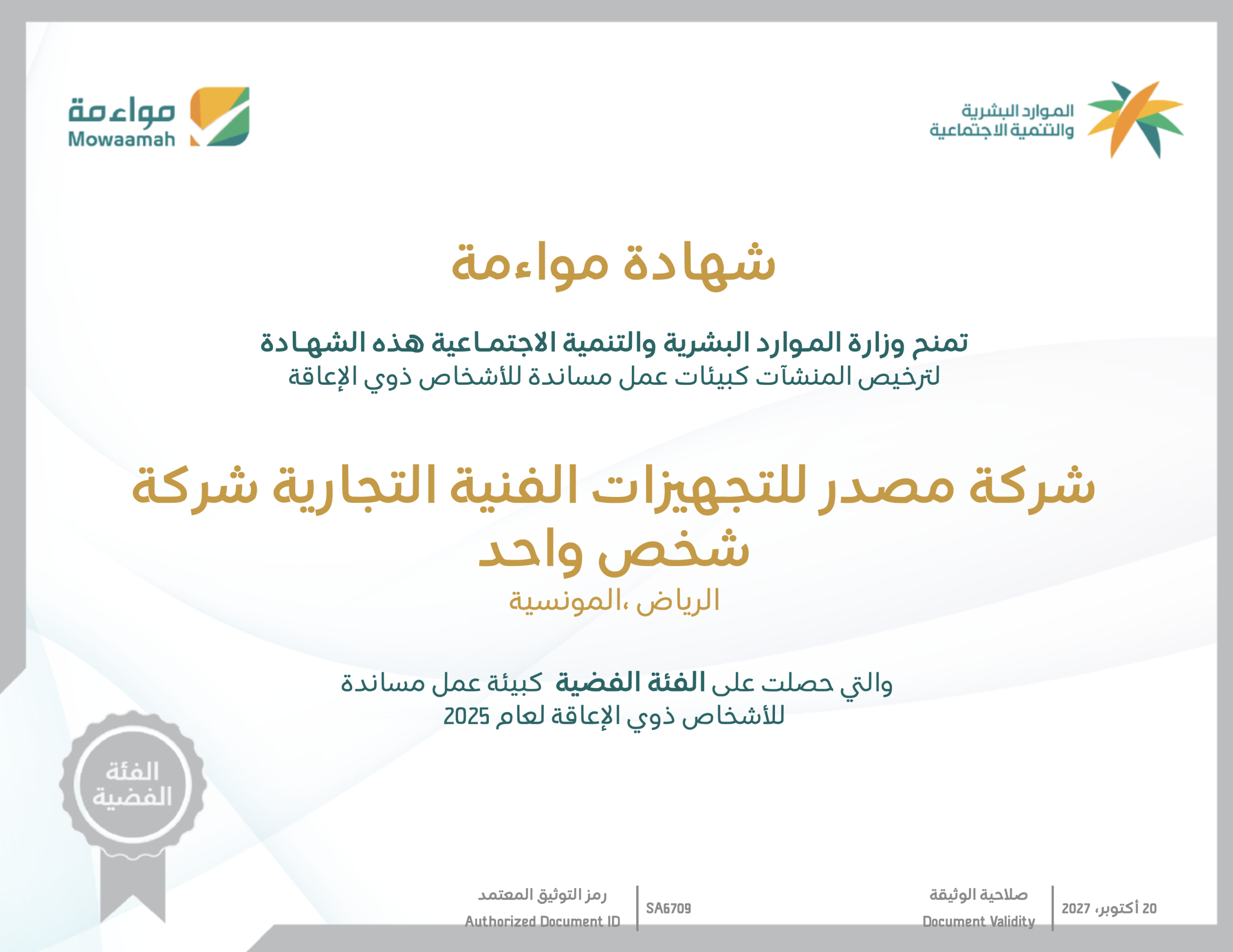 الموارد البشرية
والتنمية الاجتماعية

مواءمة
Mowaamah

شهادة مواءمة

تمنح وزارة الموارد البشرية والتنمية الاجتماعية هذه الشهادة
لترخيص المنشآت كبيئات عمل مساندة للأشخاص ذوي الإعاقة

شركة مصدر للتجهيزات الفنية التجارية شركة شخص واحد
الرياض ،المونسية

والتي حصلت على الفئة الفضية كبيئة عمل مساندة للأشخاص ذوي الإعاقة لعام 2025

الفئة الفضية

صلاحية الوثيقة
Document Validity
20 أكتوبر، 2027

رمز التوثيق المعتمد
Authorized Document ID
SA6709